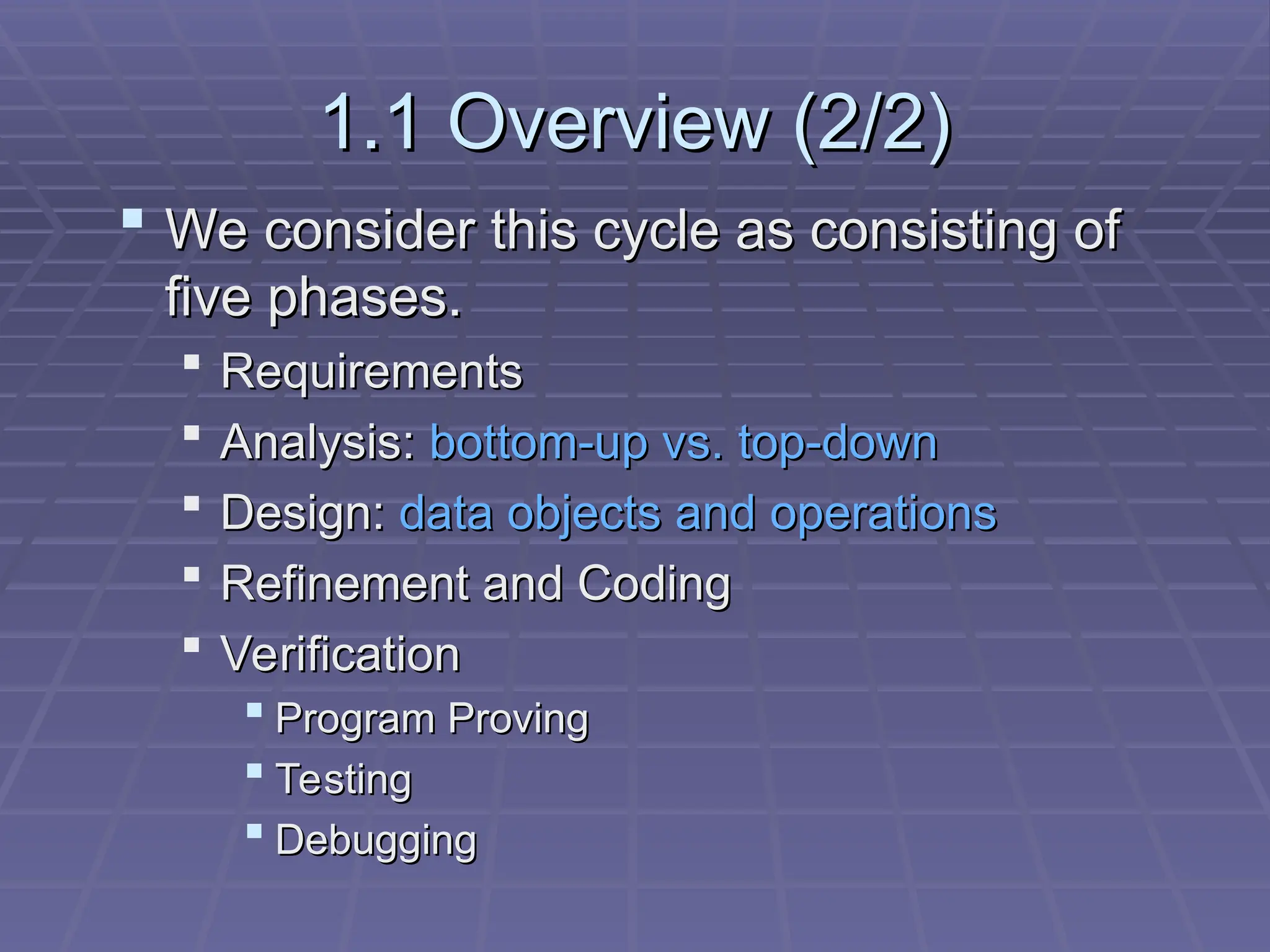 1.1 Overview (2/2)

We consider this cycle as consisting of five phases.

Requirements

Analysis: bottom-up vs. top-down

Design: data objects and operations

Refinement and Coding

Verification

Program Proving

Testing

Debugging